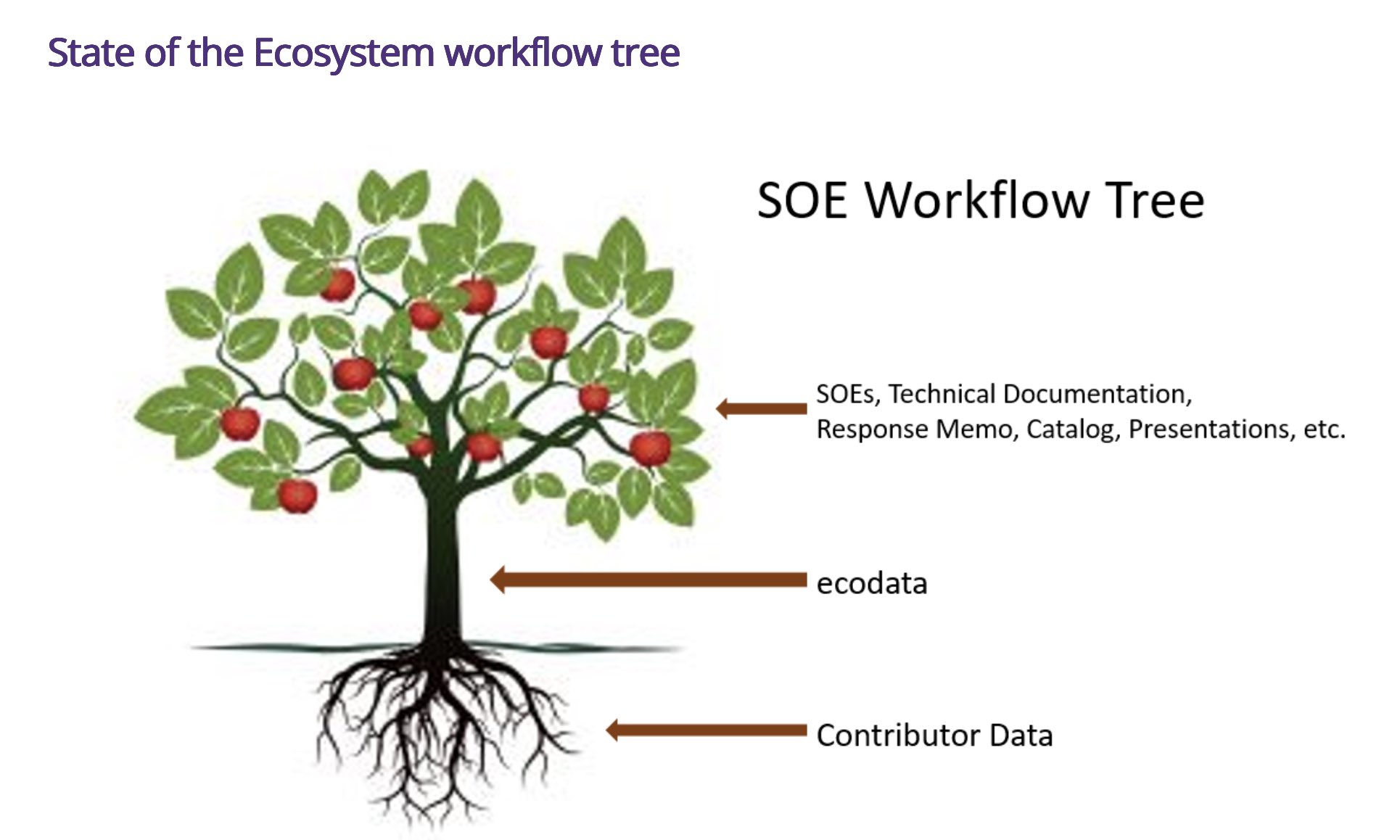 State of the Ecosystem workflow tree

SOE Workflow Tree

SOEs, Technical Documentation, Response Memo, Catalog, Presentations, etc.

ecodata

Contributor Data